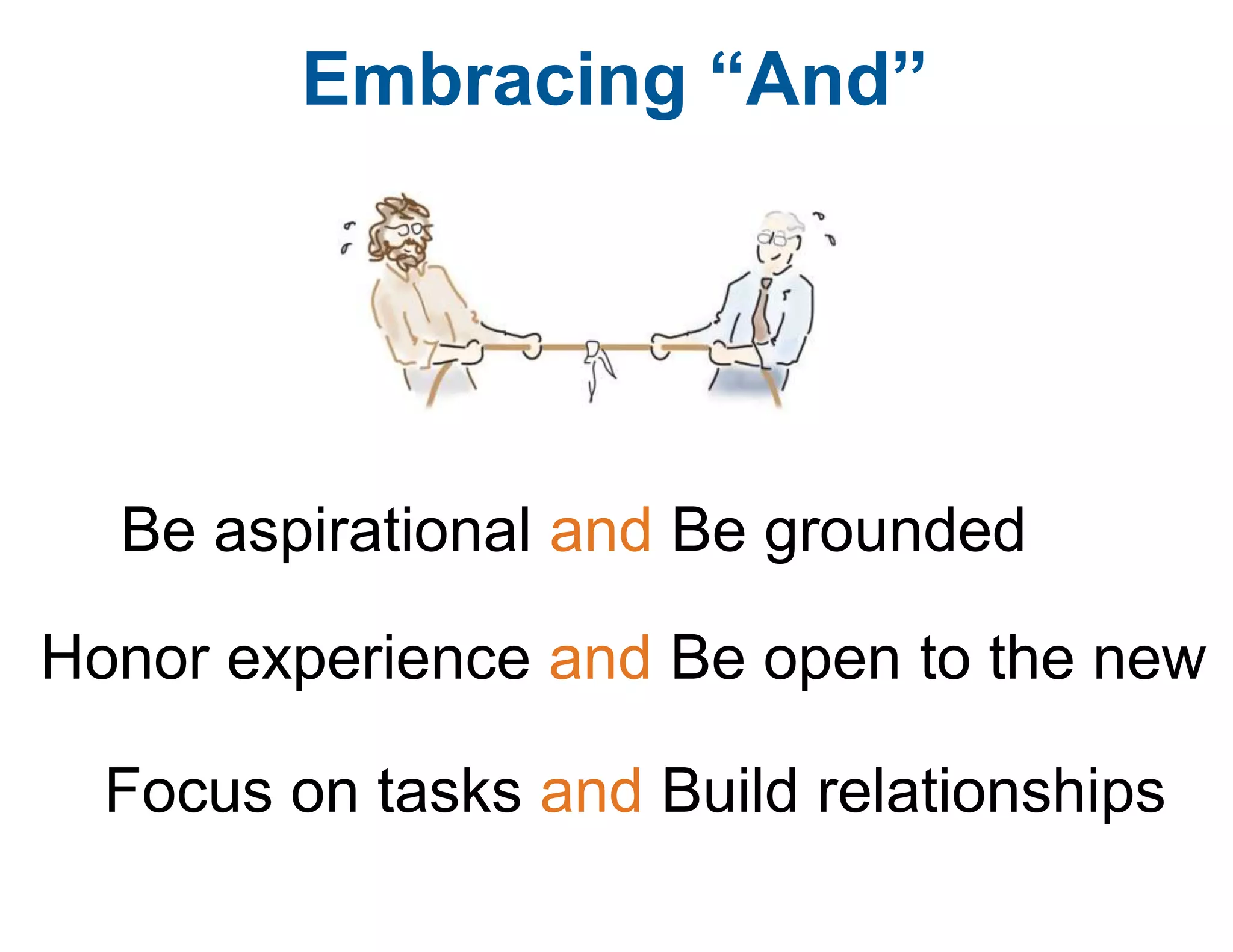 Embracing “And”

Be aspirational and Be grounded

Honor experience and Be open to the new

Focus on tasks and Build relationships